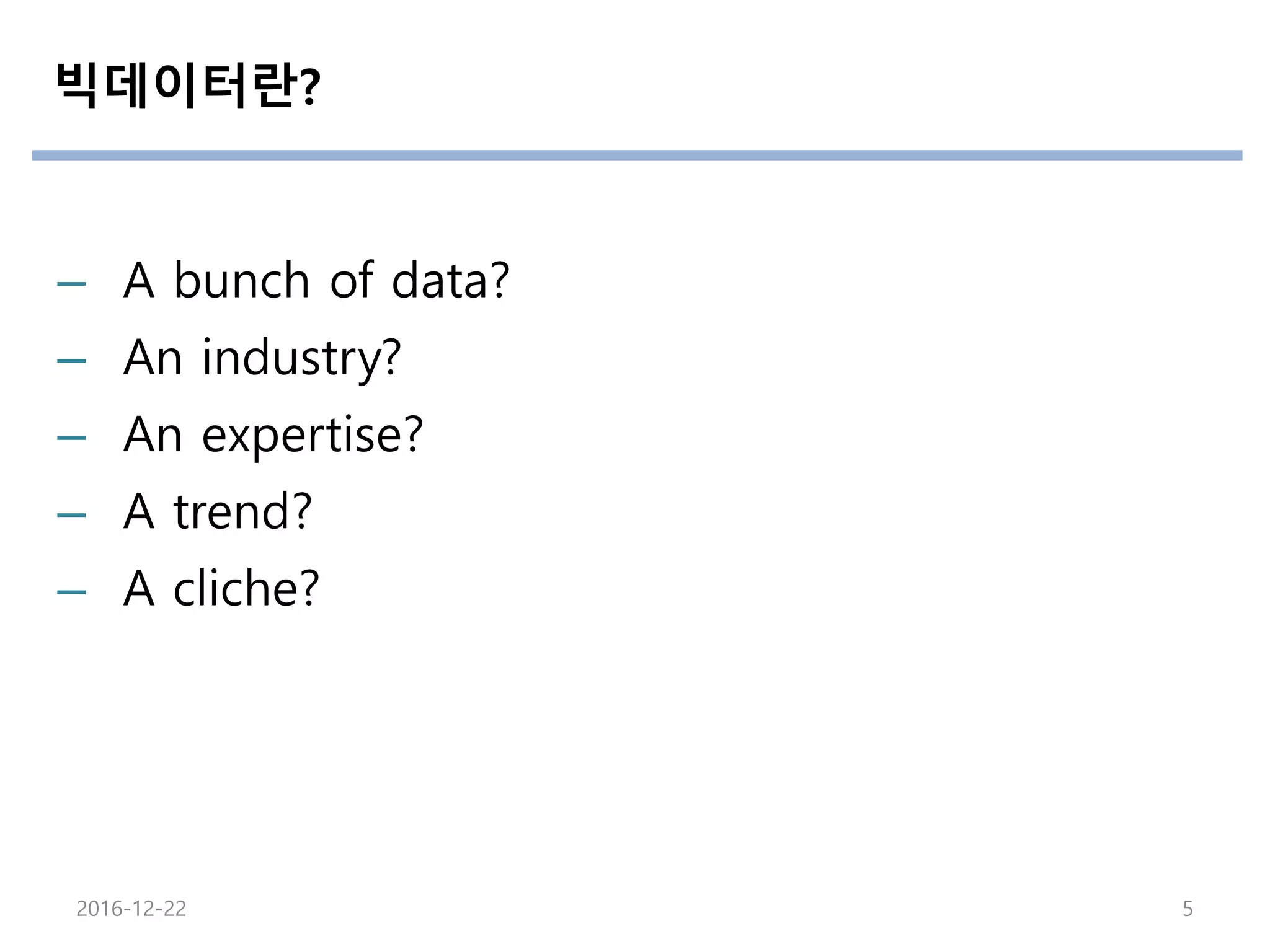 빅데이터란?

– A bunch of data?
– An industry?
– An expertise?
– A trend?
– A cliche?

2016-12-22

5